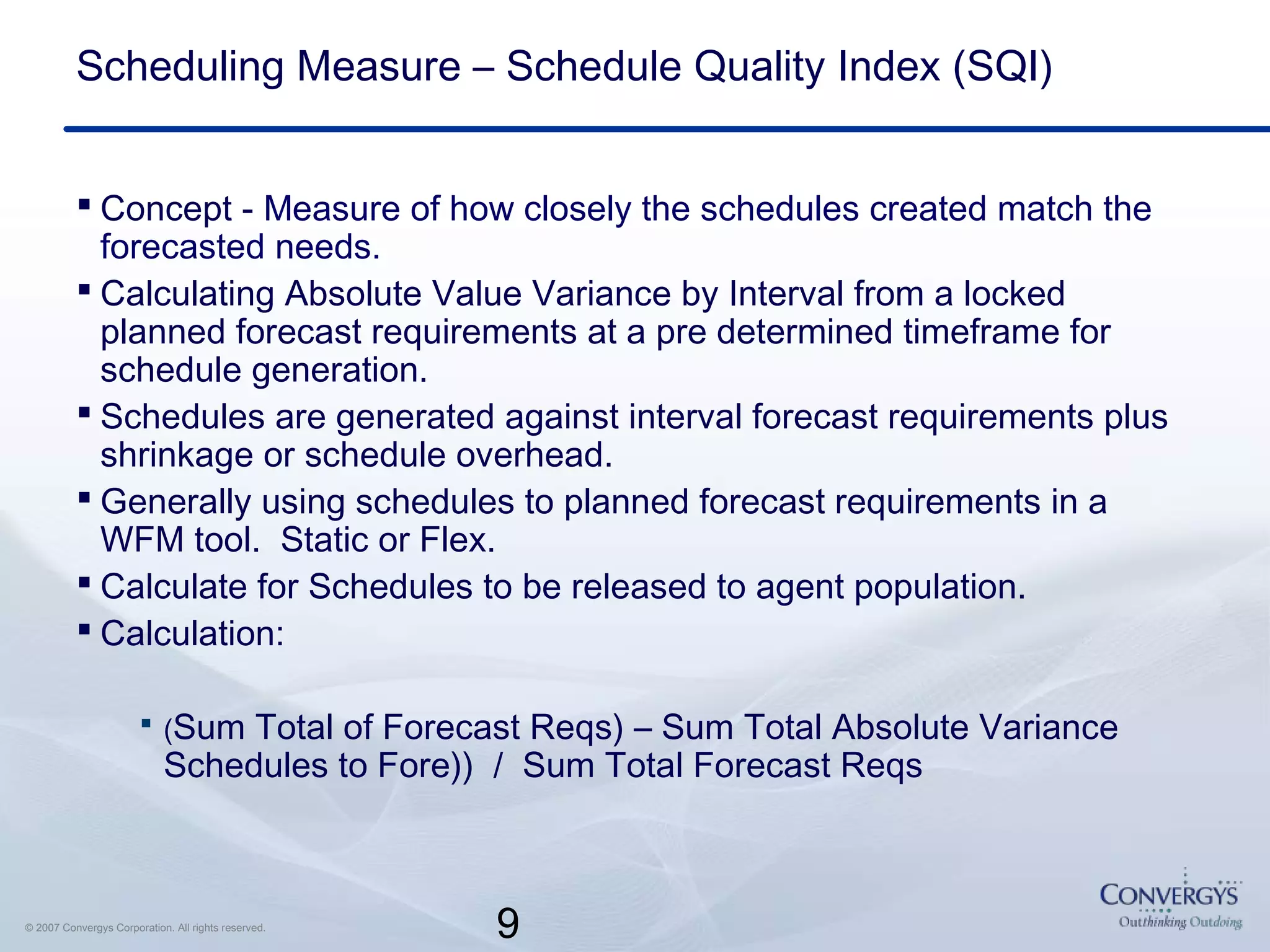 Scheduling Measure – Schedule Quality Index (SQI)

▪ Concept - Measure of how closely the schedules created match the forecasted needs.

▪ Calculating Absolute Value Variance by Interval from a locked planned forecast requirements at a pre determined timeframe for schedule generation.

▪ Schedules are generated against interval forecast requirements plus shrinkage or schedule overhead.

▪ Generally using schedules to planned forecast requirements in a WFM tool.  Static or Flex.

▪ Calculate for Schedules to be released to agent population.

▪ Calculation:

▪ (Sum Total of Forecast Reqs) – Sum Total Absolute Variance Schedules to Fore))  /  Sum Total Forecast Reqs

© 2007 Convergys Corporation. All rights reserved.

9

CONVERGYS
Outthinking Outdoing